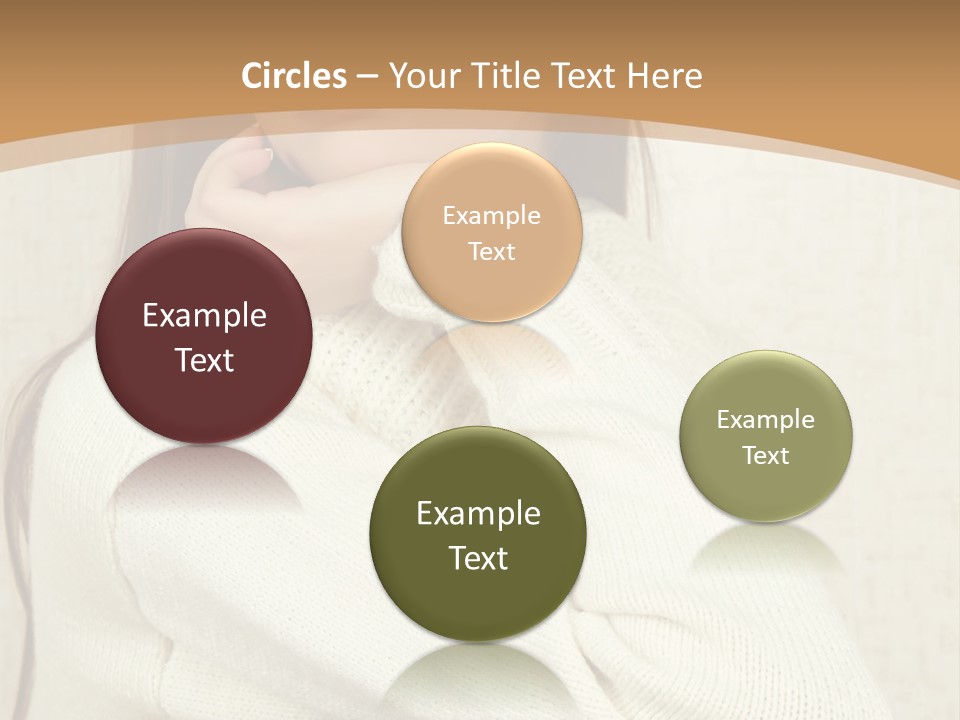 Circles – Your Title Text Here

Example Text

Example Text

Example Text

Example Text